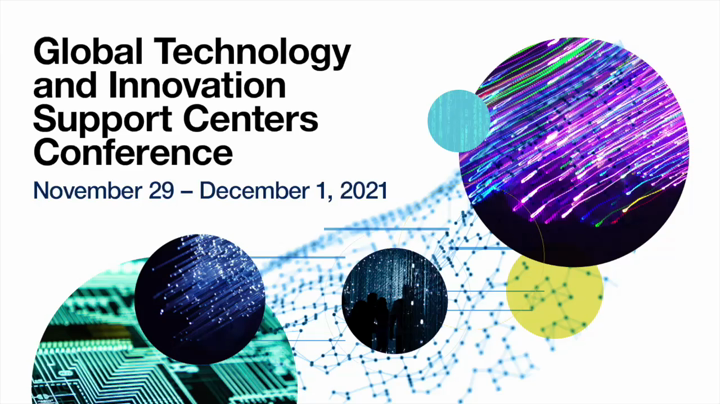 Global Technology and Innovation Support Centers Conference

November 29 – December 1, 2021